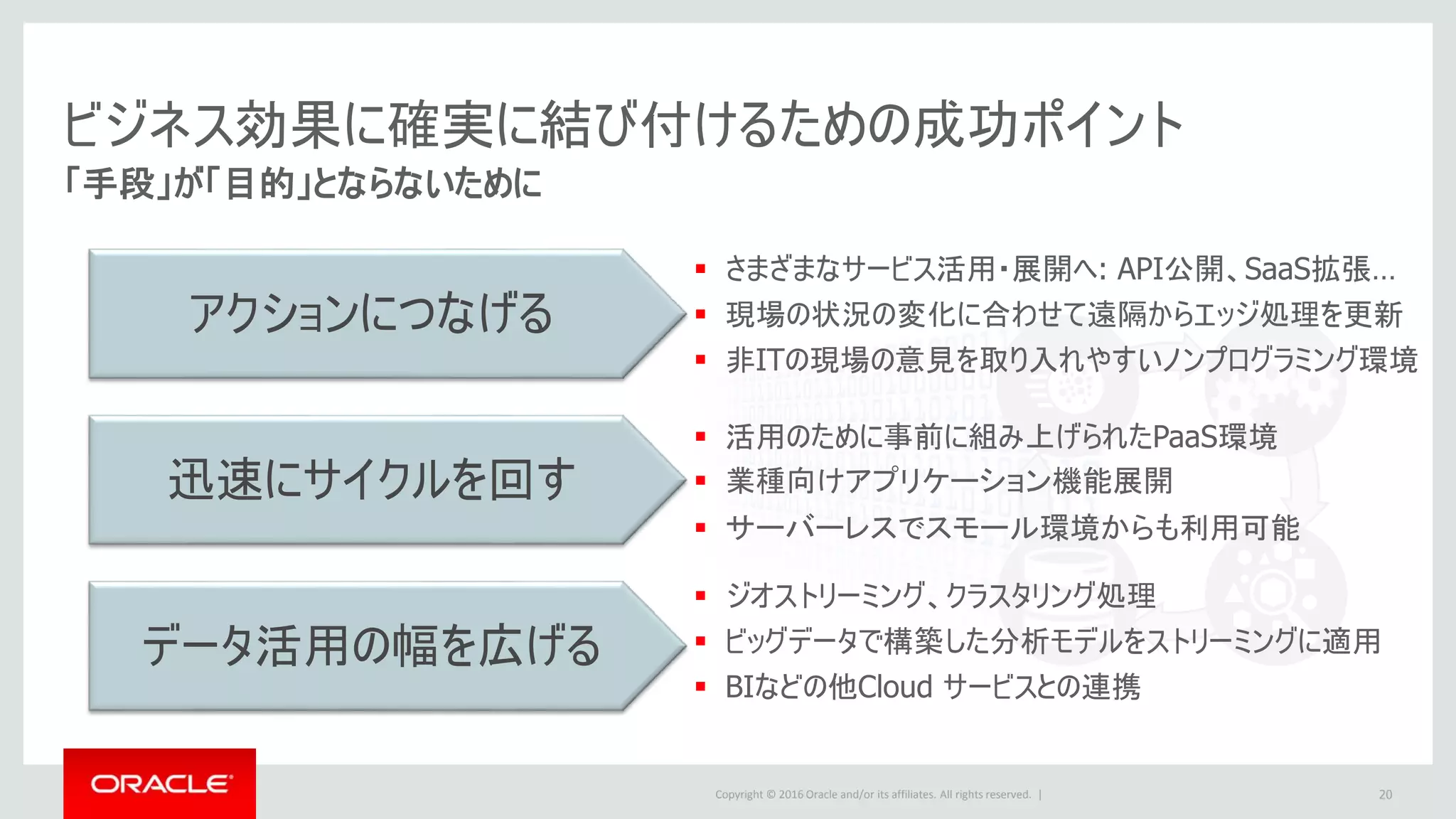 ビジネス効果に確実に結び付けるための成功ポイント
「手段」が「目的」とならないために

アクションにつなげる

- さまざまなサービス活用・展開へ: API公開、SaaS拡張…
- 現場の状況の変化に合わせて遠隔からエッジ処理を更新
- 非ITの現場の意見を取り入れやすいノンプログラミング環境

迅速にサイクルを回す

- 活用のために事前に組み上げられたPaaS環境
- 業種向けアプリケーション機能展開
- サーバーレスでスモール環境からも利用可能

データ活用の幅を広げる

- ジオストリーミング、クラスタリング処理
- ビッグデータで構築した分析モデルをストリーミングに適用
- BIなどの他Cloud サービスとの連携

ORACLE

Copyright © 2016 Oracle and/or its affiliates. All rights reserved. |

20